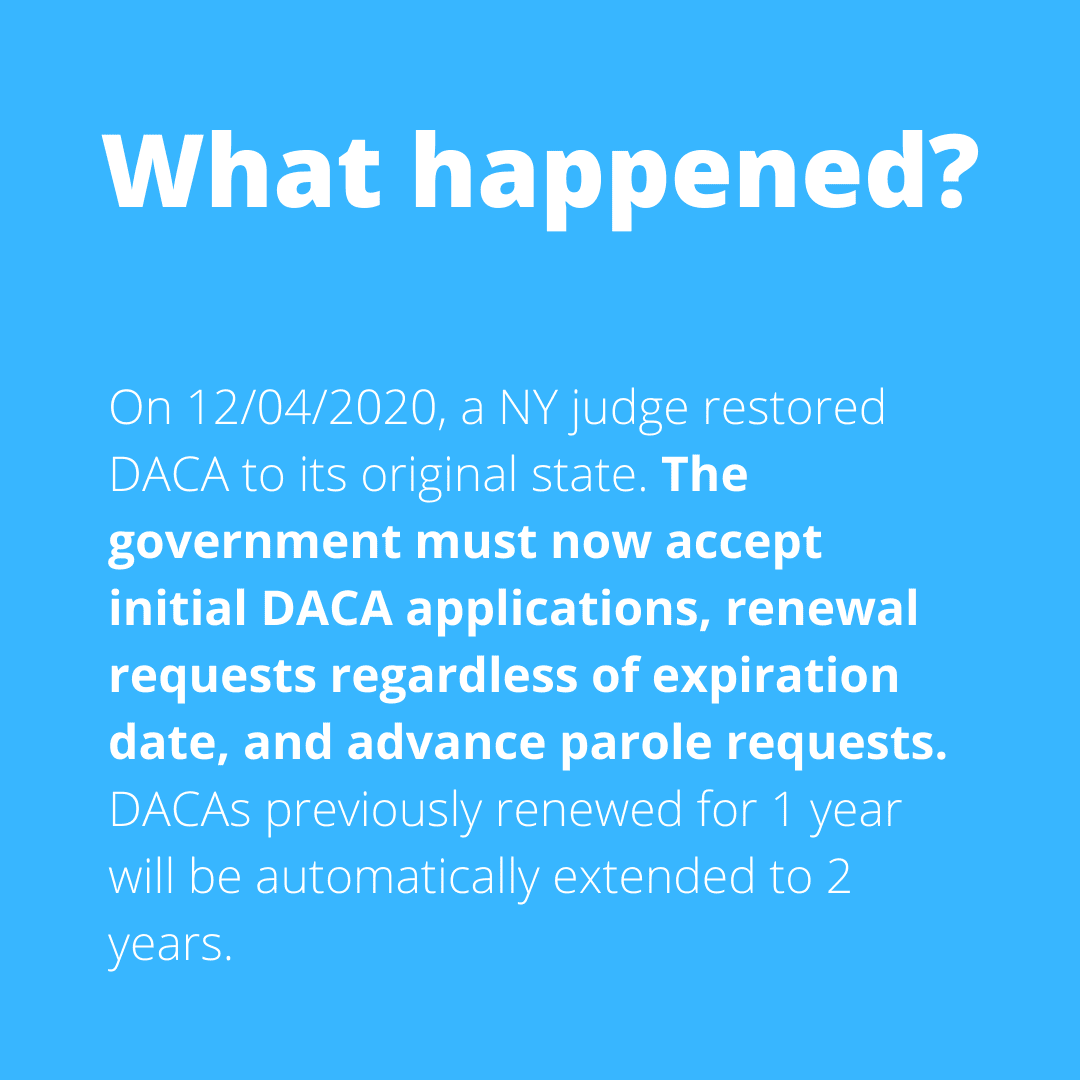 What happened?

On 12/04/2020, a NY judge restored DACA to its original state. The government must now accept initial DACA applications, renewal requests regardless of expiration date, and advance parole requests. DACAs previously renewed for 1 year will be automatically extended to 2 years.